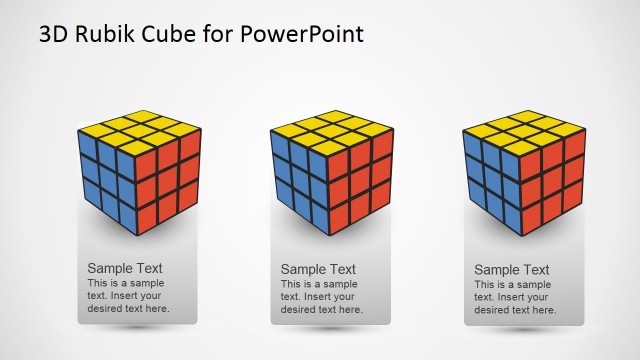 3D Rubik Cube for PowerPoint

Sample Text
This is a sample text. Insert your desired text here.

Sample Text
This is a sample text. Insert your desired text here.

Sample Text
This is a sample text. Insert your desired text here.